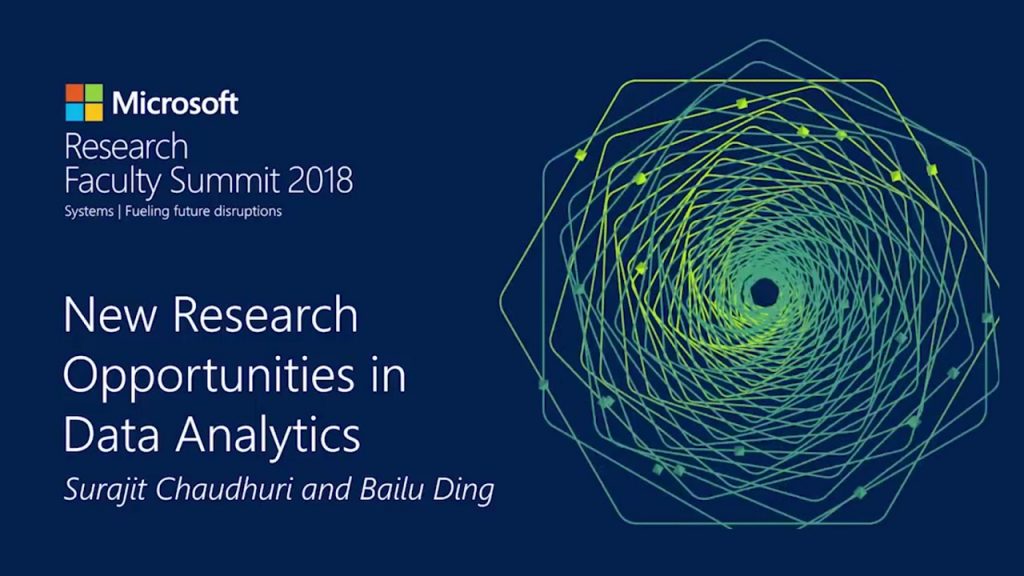 Microsoft
Research
Faculty Summit 2018
Systems | Fueling future disruptions

New Research Opportunities in Data Analytics
Surajit Chaudhuri and Bailu Ding